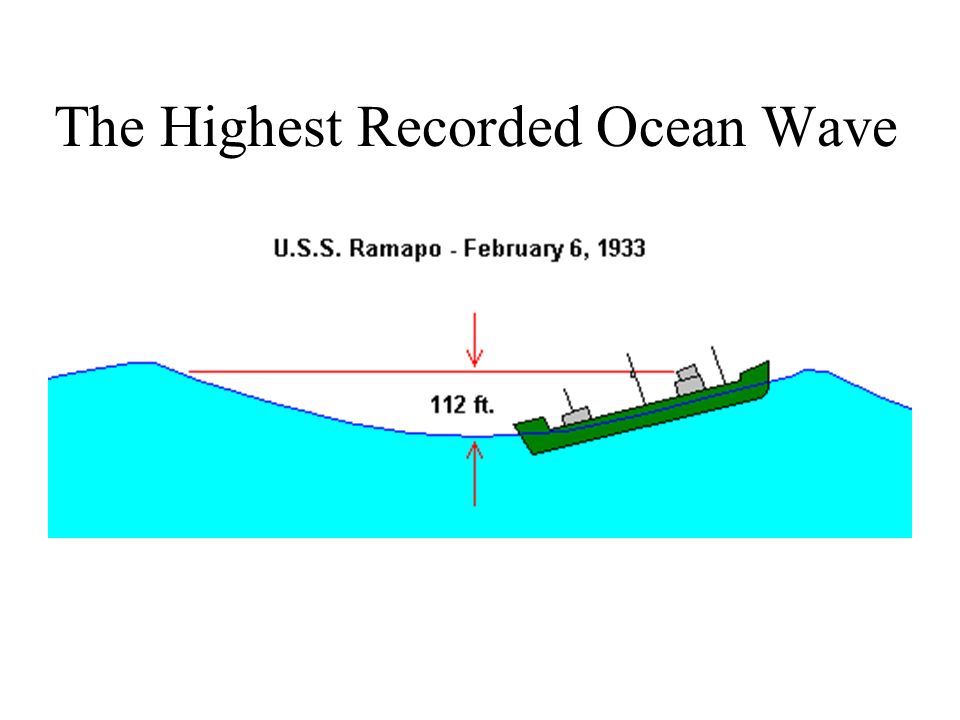 The Highest Recorded Ocean Wave

U.S.S. Ramapo - February 6, 1933

112 ft.